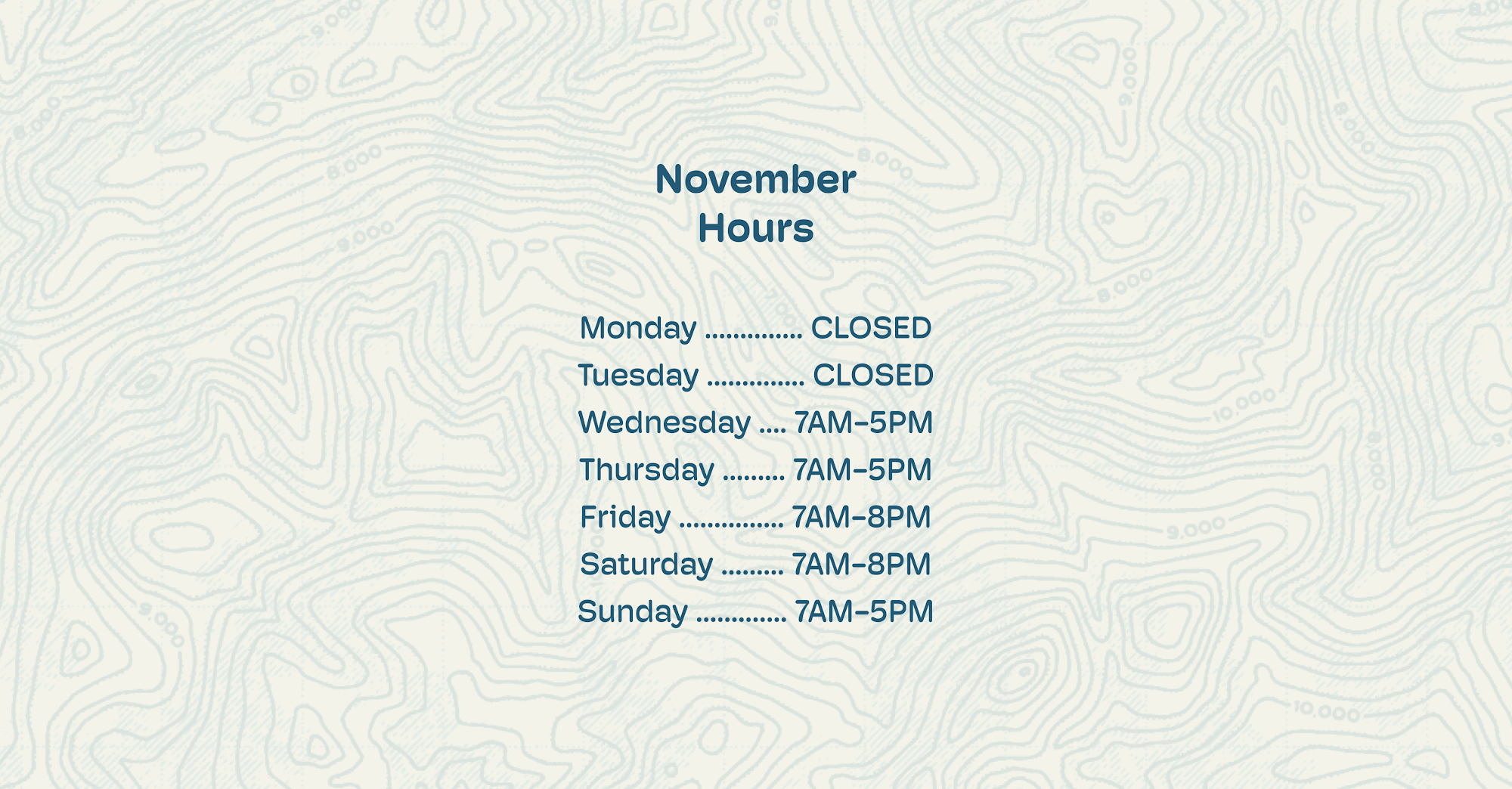 November
Hours

Monday .............. CLOSED
Tuesday .............. CLOSED
Wednesday .... 7AM–5PM
Thursday ......... 7AM–5PM
Friday ............... 7AM–8PM
Saturday ......... 7AM–8PM
Sunday ............. 7AM–5PM